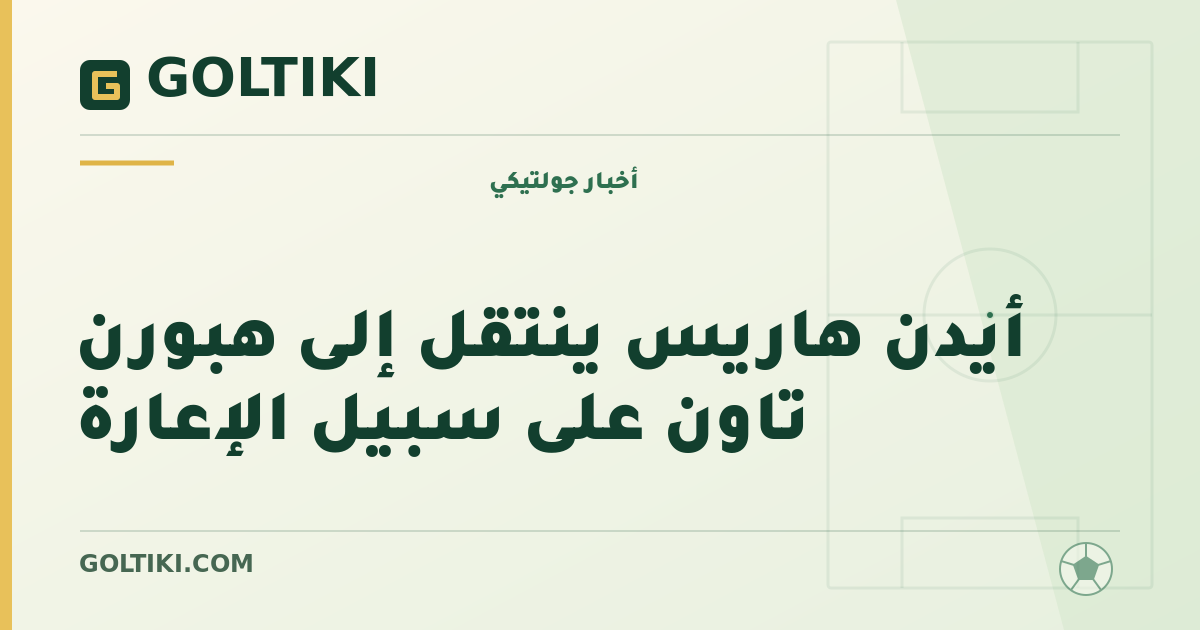 GOLTIKI

أخبار جولتيكي

أيدن هاريس ينتقل إلى هبورن تاون على سبيل الإعارة

GOLTIKI.COM